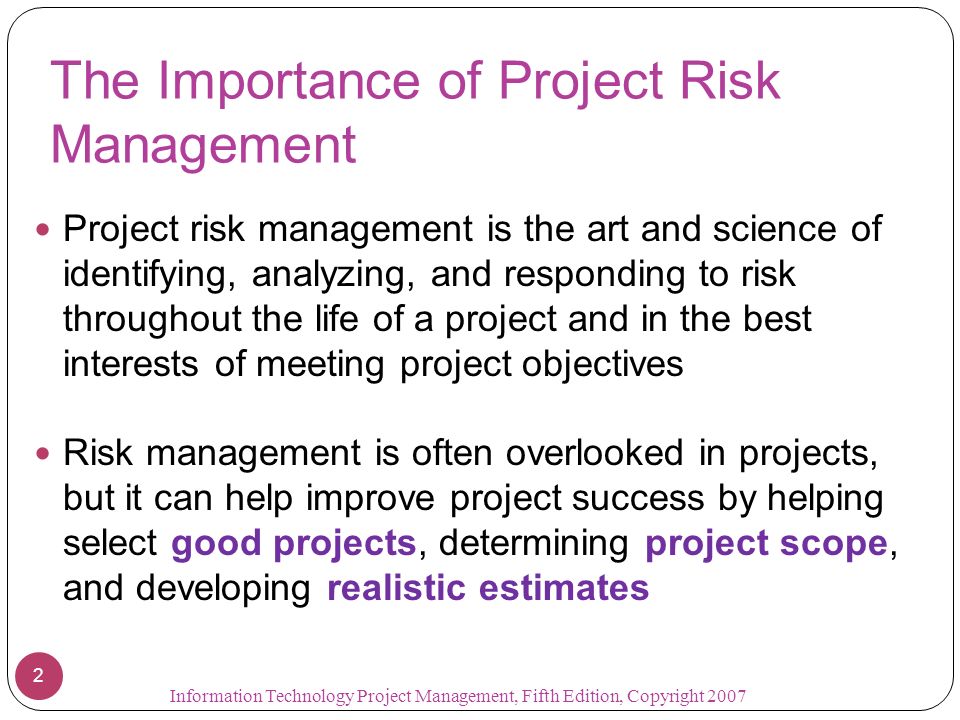 The Importance of Project Risk Management

Project risk management is the art and science of identifying, analyzing, and responding to risk throughout the life of a project and in the best interests of meeting project objectives

Risk management is often overlooked in projects, but it can help improve project success by helping select good projects, determining project scope, and developing realistic estimates

2

Information Technology Project Management, Fifth Edition, Copyright 2007